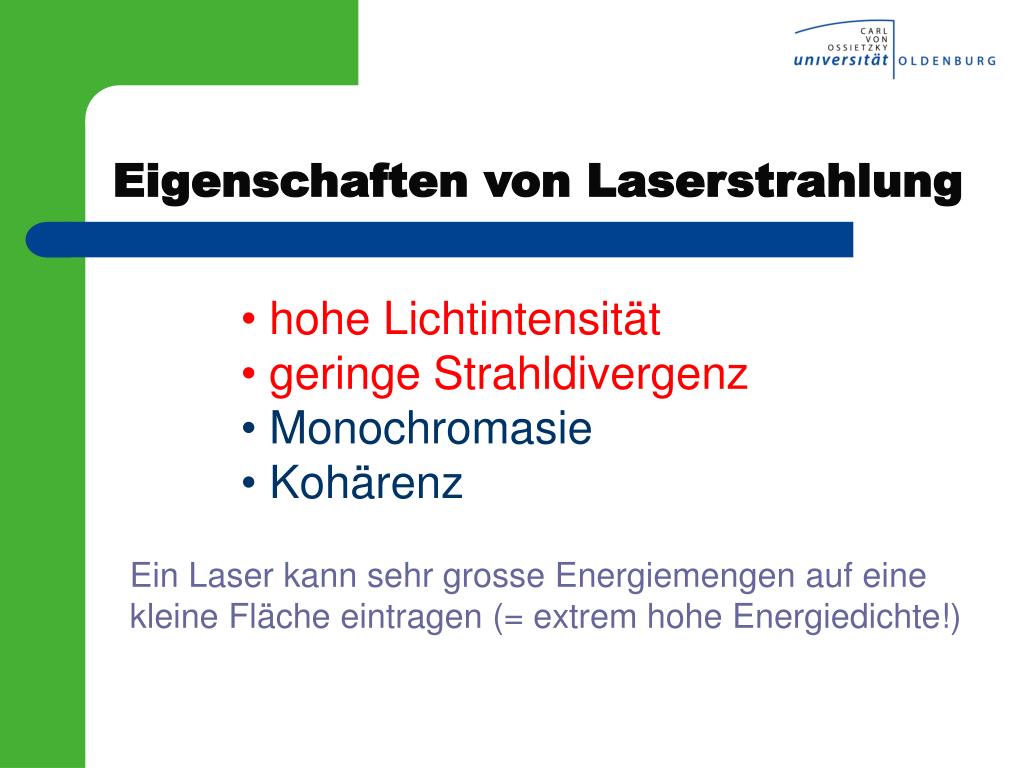 CARL VON OSSIETZKY universität OLDENBURG

Eigenschaften von Laserstrahlung

• hohe Lichtintensität
• geringe Strahldivergenz
• Monochromasie
• Kohärenz

Ein Laser kann sehr grosse Energiemengen auf eine kleine Fläche eintragen (= extrem hohe Energiedichte!)